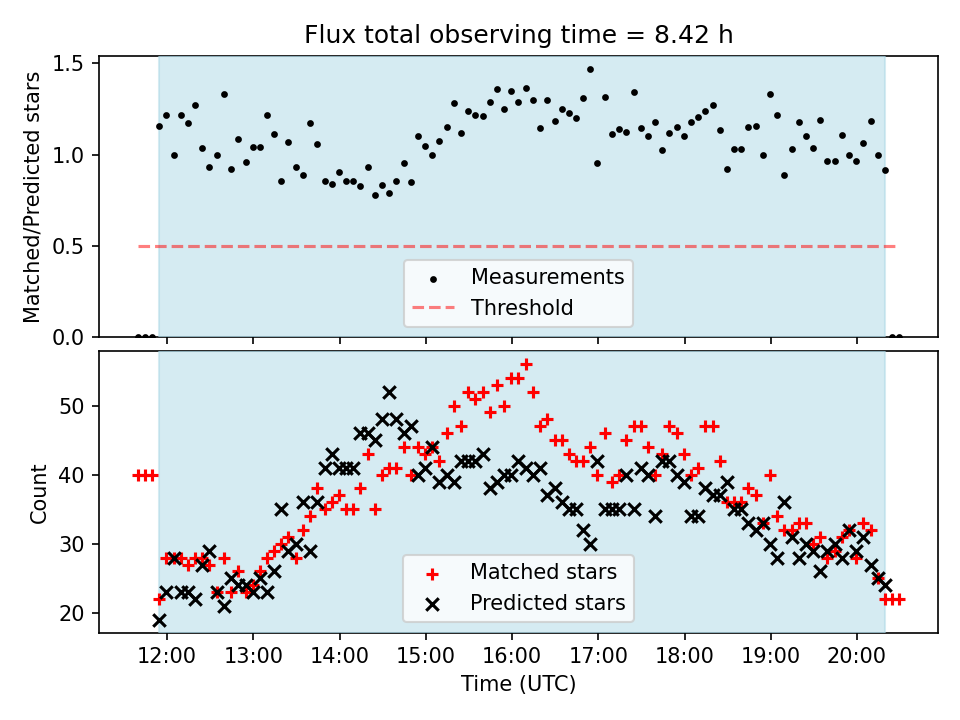 Flux total observing time = 8.42 h

Matched/Predicted stars

1.5
1.0
0.5
0.0

Measurements
Threshold

Count

50
40
30
20

Matched stars
Predicted stars

12:00 13:00 14:00 15:00 16:00 17:00 18:00 19:00 20:00

Time (UTC)